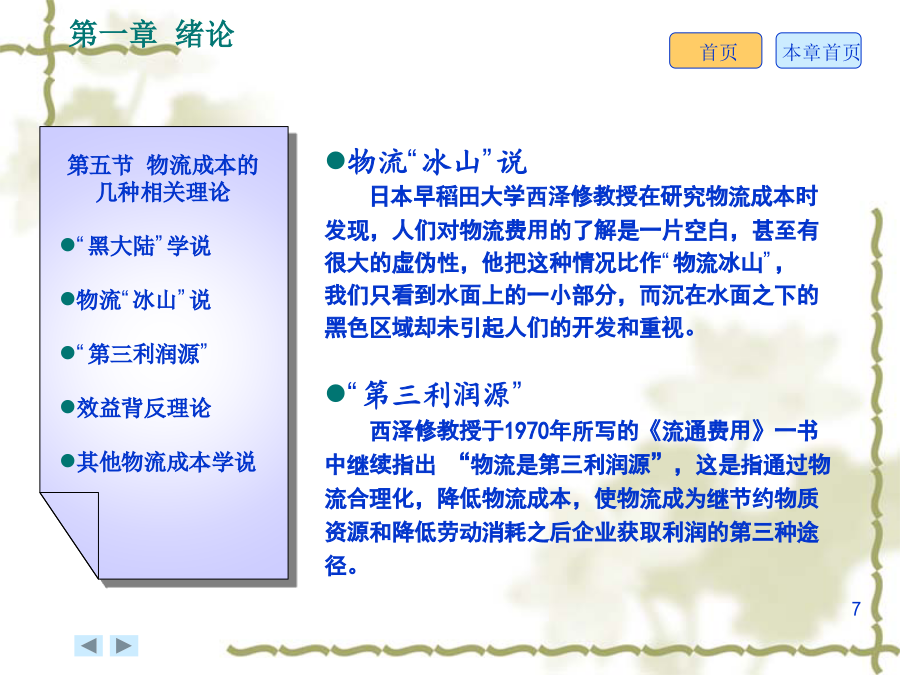 第一章 绪论

首页

本章首页

第五节 物流成本的几种相关理论

●“黑大陆”学说

●物流“冰山”说

●“第三利润源”

●效益背反理论

●其他物流成本学说

●物流“冰山”说

日本早稻田大学西泽修教授在研究物流成本时发现，人们对物流费用的了解是一片空白，甚至有很大的虚伪性，他把这种情况比作“物流冰山”，我们只看到水面上的一小部分，而沉在水面之下的黑色区域却未引起人们的开发和重视。

●“第三利润源”

西泽修教授于1970年所写的《流通费用》一书中继续指出 “物流是第三利润源”，这是指通过物流合理化，降低物流成本，使物流成为继节约物质资源和降低劳动消耗之后企业获取利润的第三种途径。

7